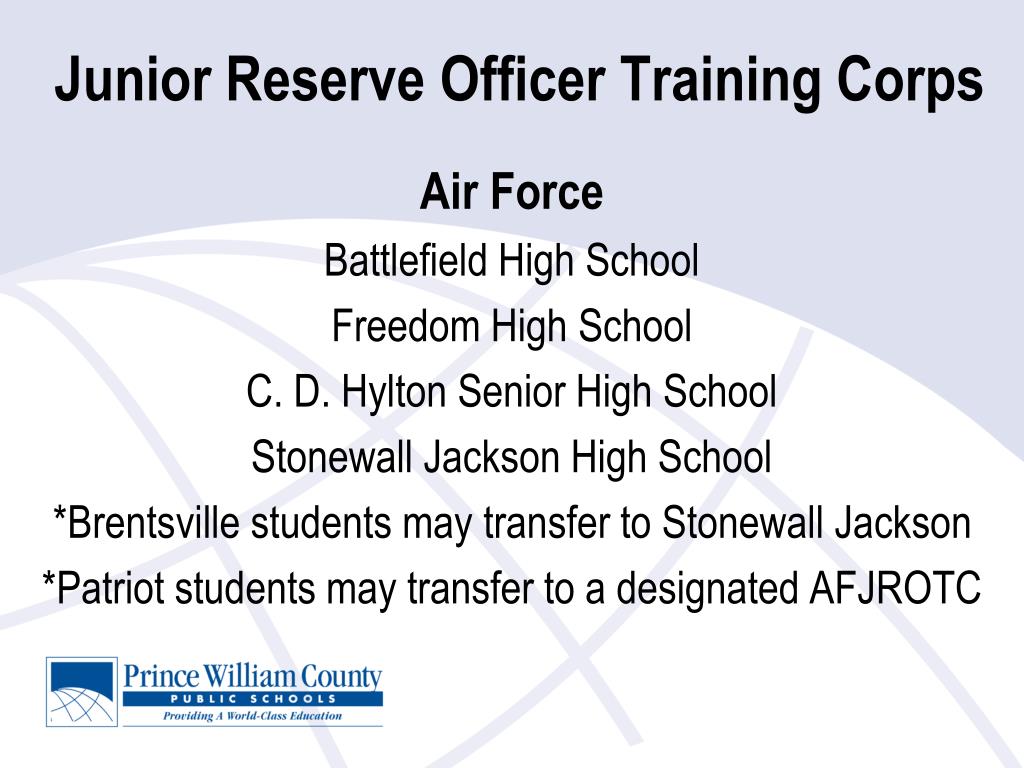 Junior Reserve Officer Training Corps

Air Force

Battlefield High School

Freedom High School

C. D. Hylton Senior High School

Stonewall Jackson High School

*Brentsville students may transfer to Stonewall Jackson

*Patriot students may transfer to a designated AFJROTC

Prince William County
PUBLIC SCHOOLS
Providing A World-Class Education